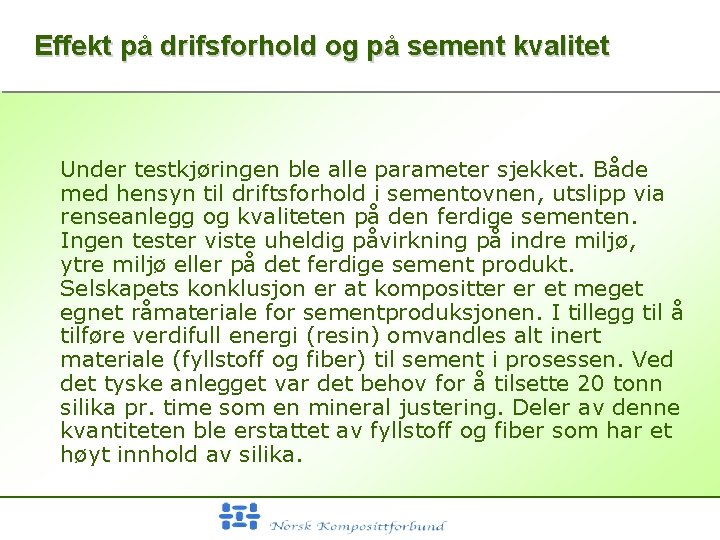 Effekt på drifsforhold og på sement kvalitet

Under testkjøringen ble alle parameter sjekket. Både med hensyn til driftsforhold i sementovnen, utslipp via renseanlegg og kvaliteten på den ferdige sementen. Ingen tester viste uheldig påvirkning på indre miljø, ytre miljø eller på det ferdige sement produkt. Selskapets konklusjon er at kompositter er et meget egnet råmateriale for sementproduksjonen. I tillegg til å tilføre verdifull energi (resin) omvandles alt inert materiale (fyllstoff og fiber) til sement i prosessen. Ved det tyske anlegget var det behov for å tilsette 20 tonn silika pr. time som en mineral justering. Deler av denne kvantiteten ble erstattet av fyllstoff og fiber som har et høyt innhold av silika.

Norsk Komposittforbund